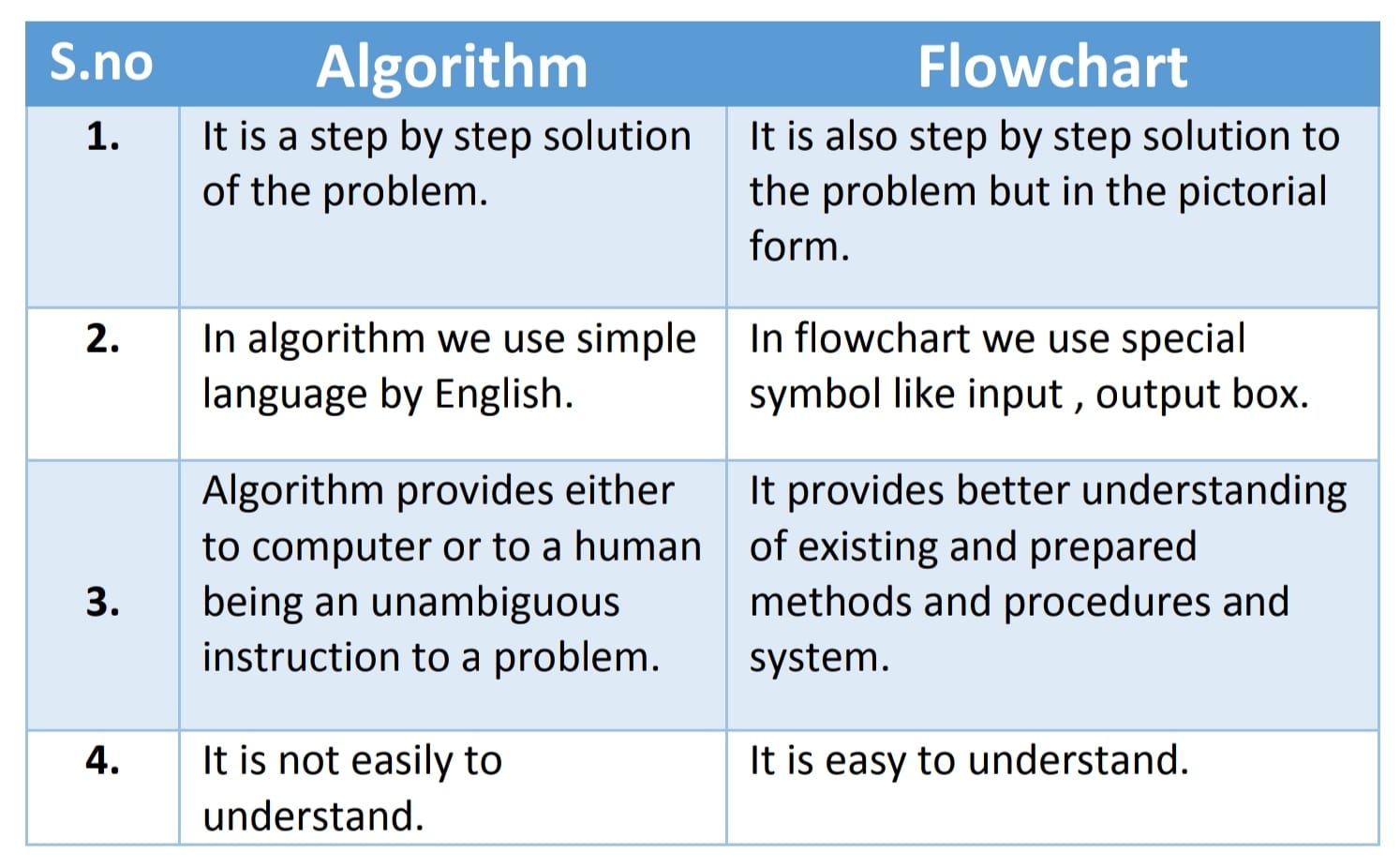 | S.no | Algorithm | Flowchart |
|---|---|---|
| 1. | It is a step by step solution of the problem. | It is also step by step solution to the problem but in the pictorial form. |
| 2. | In algorithm we use simple language by English. | In flowchart we use special symbol like input , output box. |
| 3. | Algorithm provides either to computer or to a human being an unambiguous instruction to a problem. | It provides better understanding of existing and prepared methods and procedures and system. |
| 4. | It is not easily to understand. | It is easy to understand. |